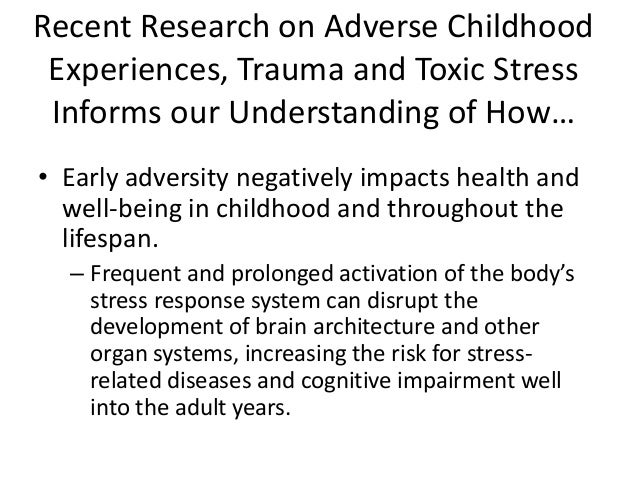 Recent Research on Adverse Childhood Experiences, Trauma and Toxic Stress Informs our Understanding of How…

• Early adversity negatively impacts health and well-being in childhood and throughout the lifespan.

– Frequent and prolonged activation of the body's stress response system can disrupt the development of brain architecture and other organ systems, increasing the risk for stress-related diseases and cognitive impairment well into the adult years.